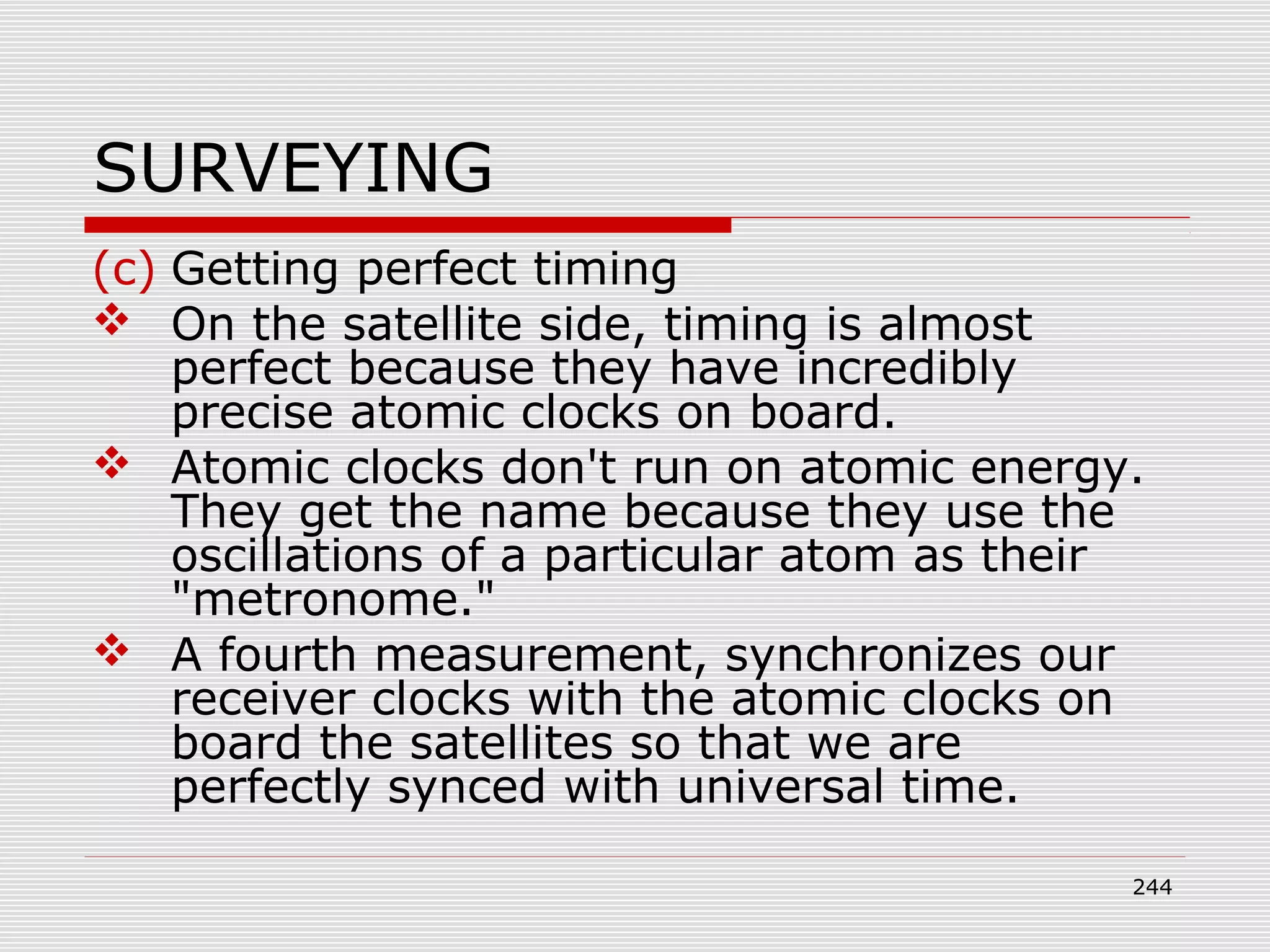 SURVEYING

(c) Getting perfect timing

❖ On the satellite side, timing is almost perfect because they have incredibly precise atomic clocks on board.

❖ Atomic clocks don't run on atomic energy. They get the name because they use the oscillations of a particular atom as their "metronome."

❖ A fourth measurement, synchronizes our receiver clocks with the atomic clocks on board the satellites so that we are perfectly synced with universal time.

244